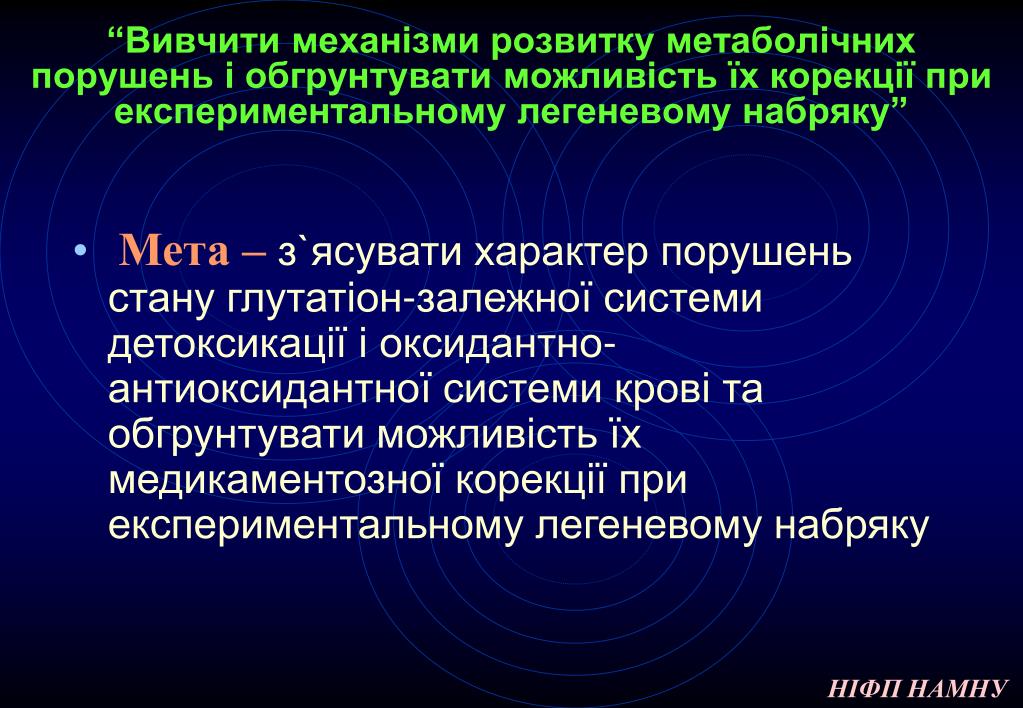 “Вивчити механізми розвитку метаболічних порушень і обгрунтувати можливість їх корекції при експериментальному легеневому набряку”

• Мета – з`ясувати характер порушень стану глутатіон-залежної системи детоксикації і оксидантно-антиоксидантної системи крові та обгрунтувати можливість їх медикаментозної корекції при експериментальному легеневому набряку

НІФП НАМНУ